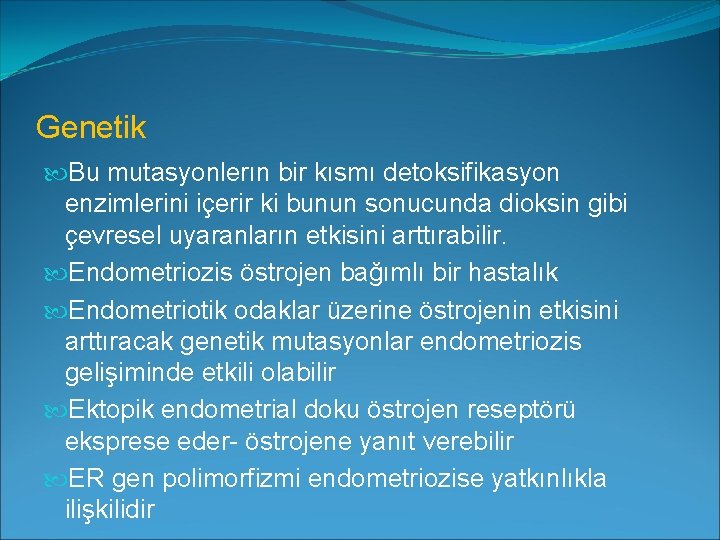 Genetik

Bu mutasyonlerın bir kısmı detoksifikasyon enzimlerini içerir ki bunun sonucunda dioksin gibi çevresel uyaranların etkisini arttırabilir.

Endometriozis östrojen bağımlı bir hastalık

Endometriotik odaklar üzerine östrojenin etkisini arttıracak genetik mutasyonlar endometriozis gelişiminde etkili olabilir

Ektopik endometrial doku östrojen reseptörü eksprese eder- östrojene yanıt verebilir

ER gen polimorfizmi endometriozise yatkınlıkla ilişkilidir